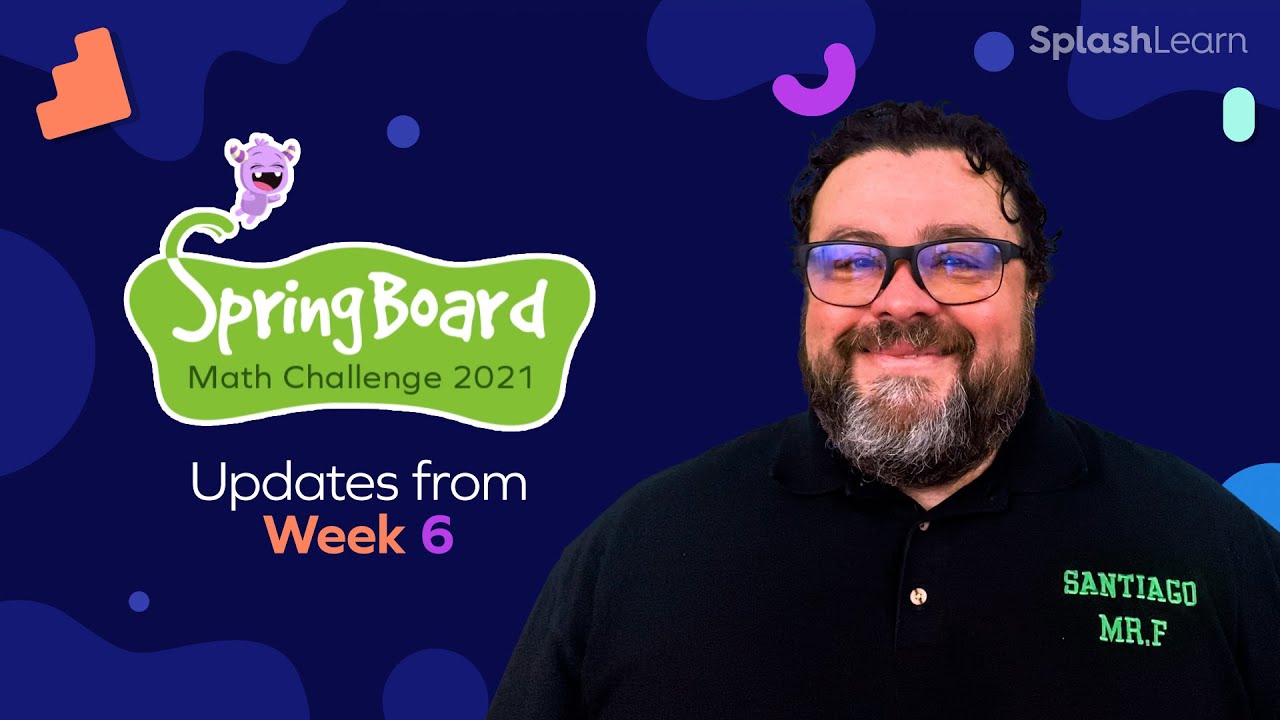 SplashLearn

SpringBoard
Math Challenge 2021

Updates from
Week 6

SANTIAGO
MR.F